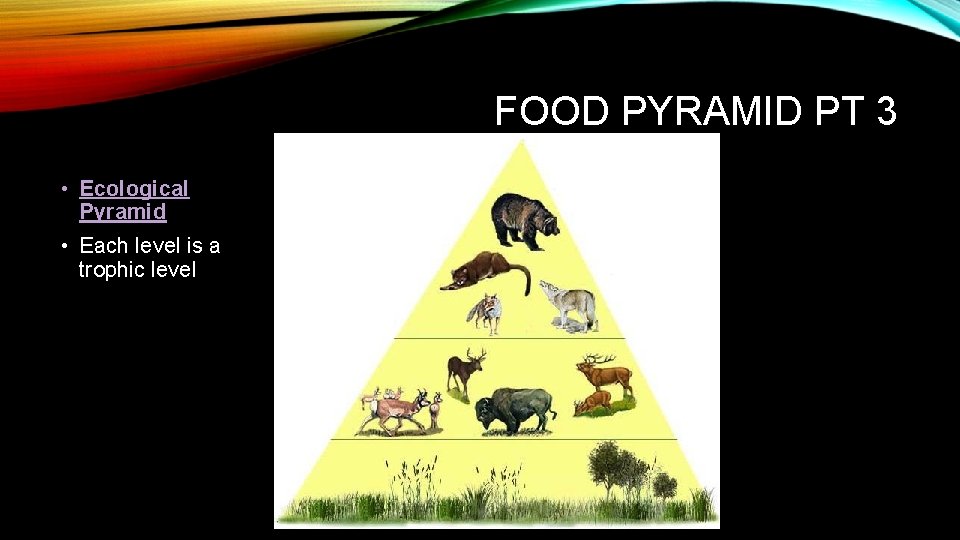 FOOD PYRAMID PT 3

• Ecological Pyramid
• Each level is a trophic level